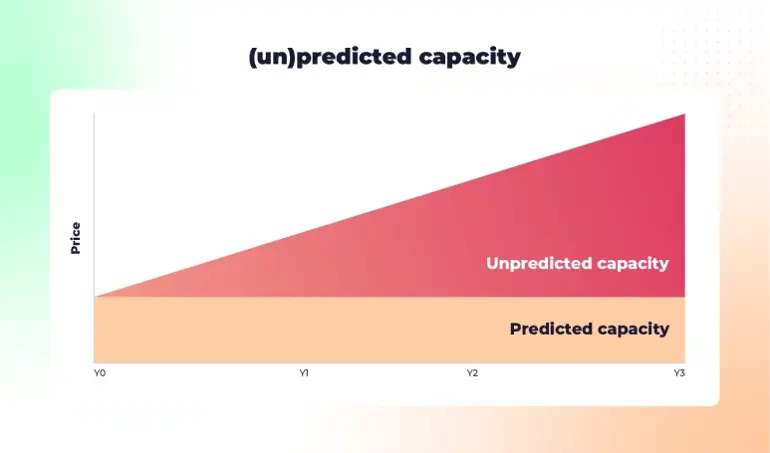 (un)predicted capacity

Price

Unpredicted capacity

Predicted capacity

Y0

Y1

Y2

Y3